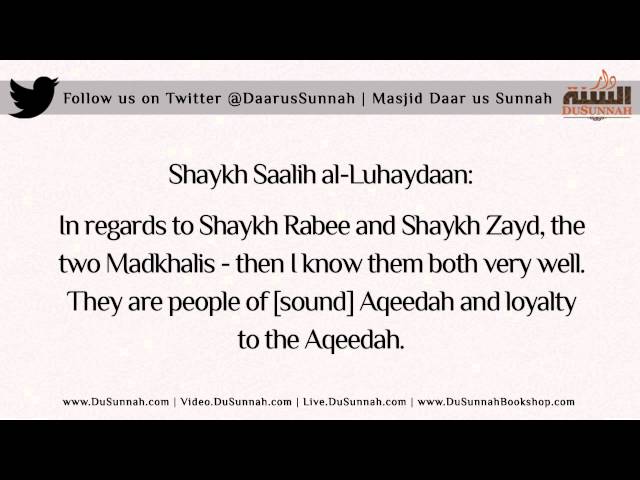 Follow us on Twitter @DaarusSunnah | Masjid Daar us Sunnah

دار السنة
DUSUNNAH

Shaykh Saalih al-Luhaydaan:

In regards to Shaykh Rabee and Shaykh Zayd, the two Madkhalis - then I know them both very well. They are people of [sound] Aqeedah and loyalty to the Aqeedah.

www.DuSunnah.com | Video.DuSunnah.com | Live.DuSunnah.com | www.DuSunnahBookshop.com